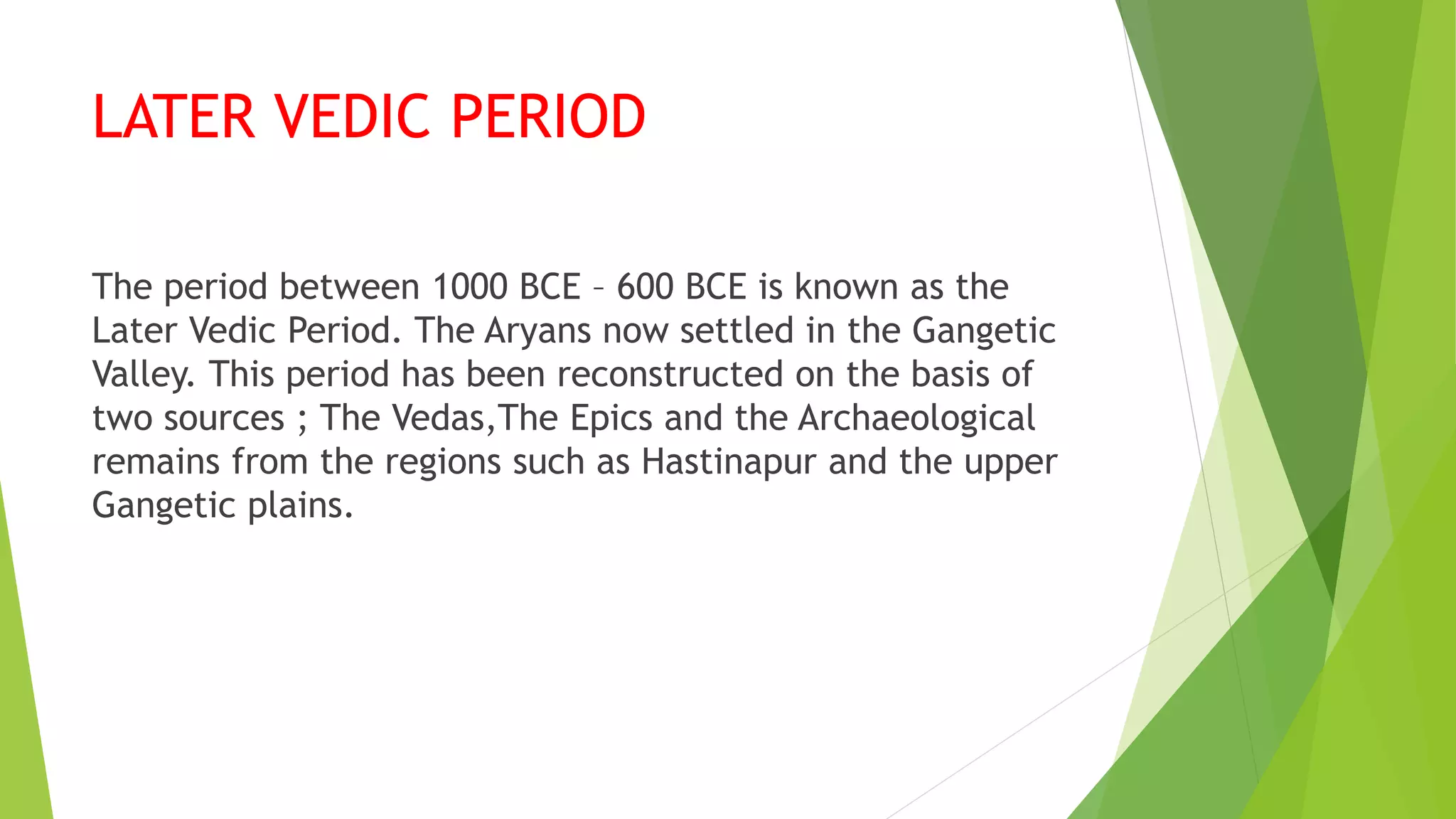 LATER VEDIC PERIOD

The period between 1000 BCE – 600 BCE is known as the Later Vedic Period. The Aryans now settled in the Gangetic Valley. This period has been reconstructed on the basis of two sources ; The Vedas,The Epics and the Archaeological remains from the regions such as Hastinapur and the upper Gangetic plains.